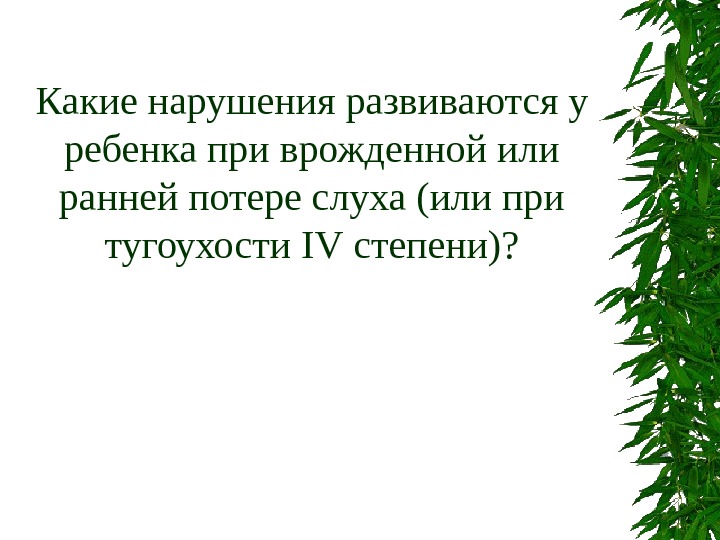 Какие нарушения развиваются у ребенка при врожденной или ранней потере слуха (или при тугоухости IV степени)?